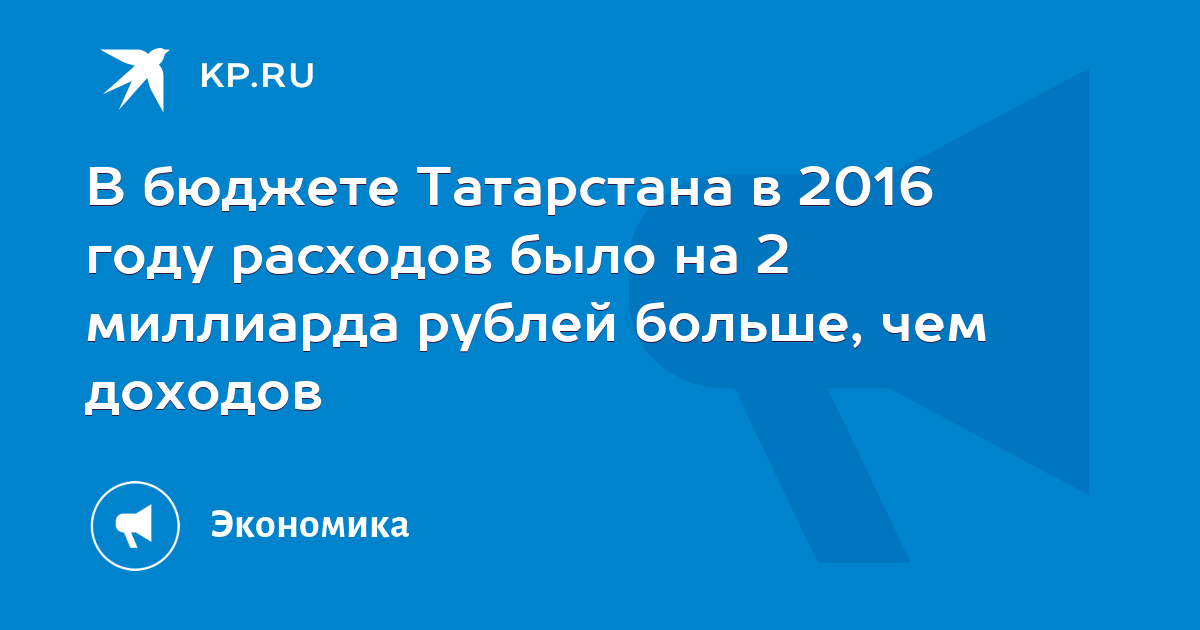 KP.RU

В бюджете Татарстана в 2016 году расходов было на 2 миллиарда рублей больше, чем доходов

Экономика